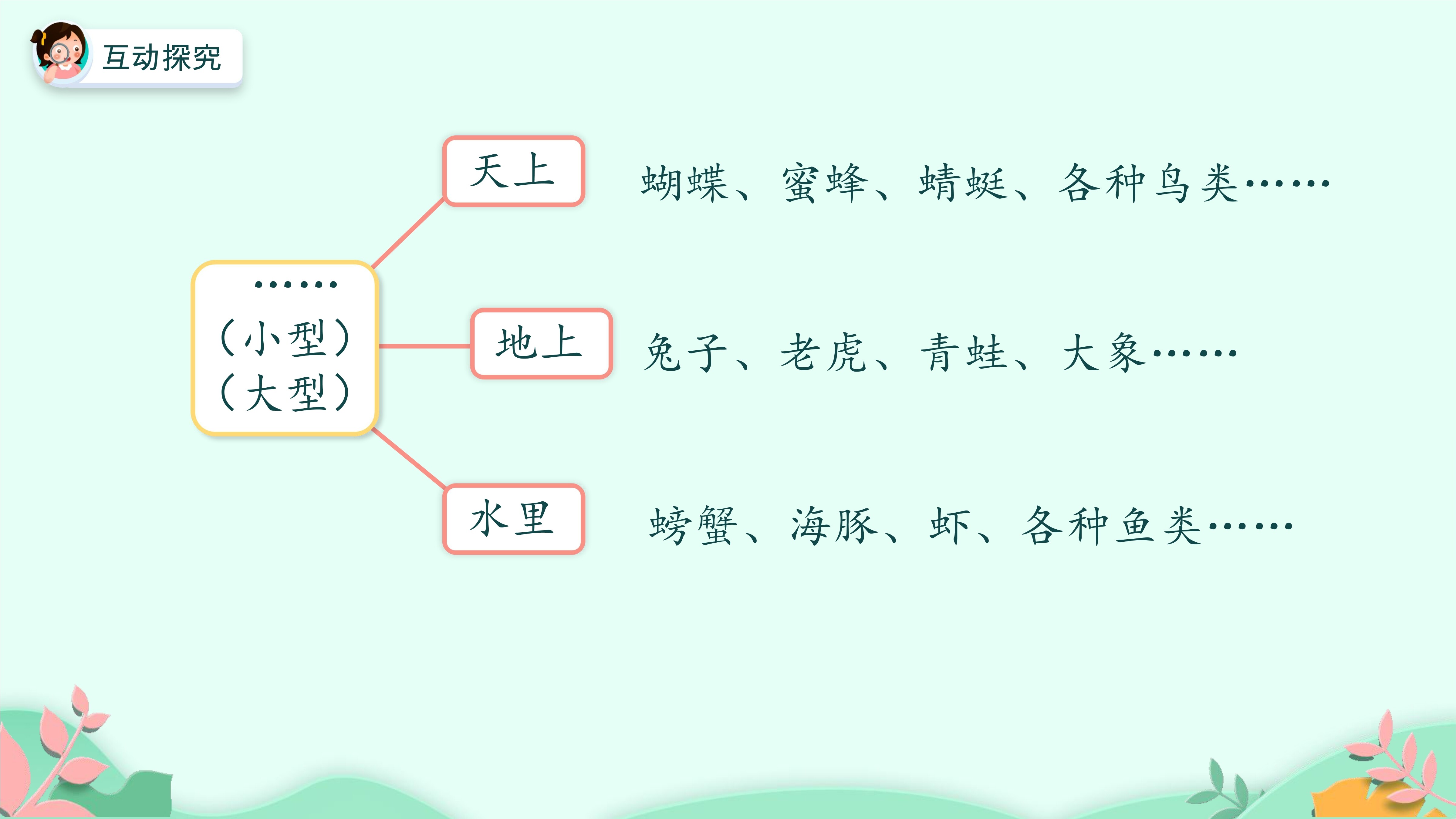 互动探究

……
（小型）
（大型）

天上

蝴蝶、蜜蜂、蜻蜓、各种鸟类……

地上

兔子、老虎、青蛙、大象……

水里

螃蟹、海豚、虾、各种鱼类……